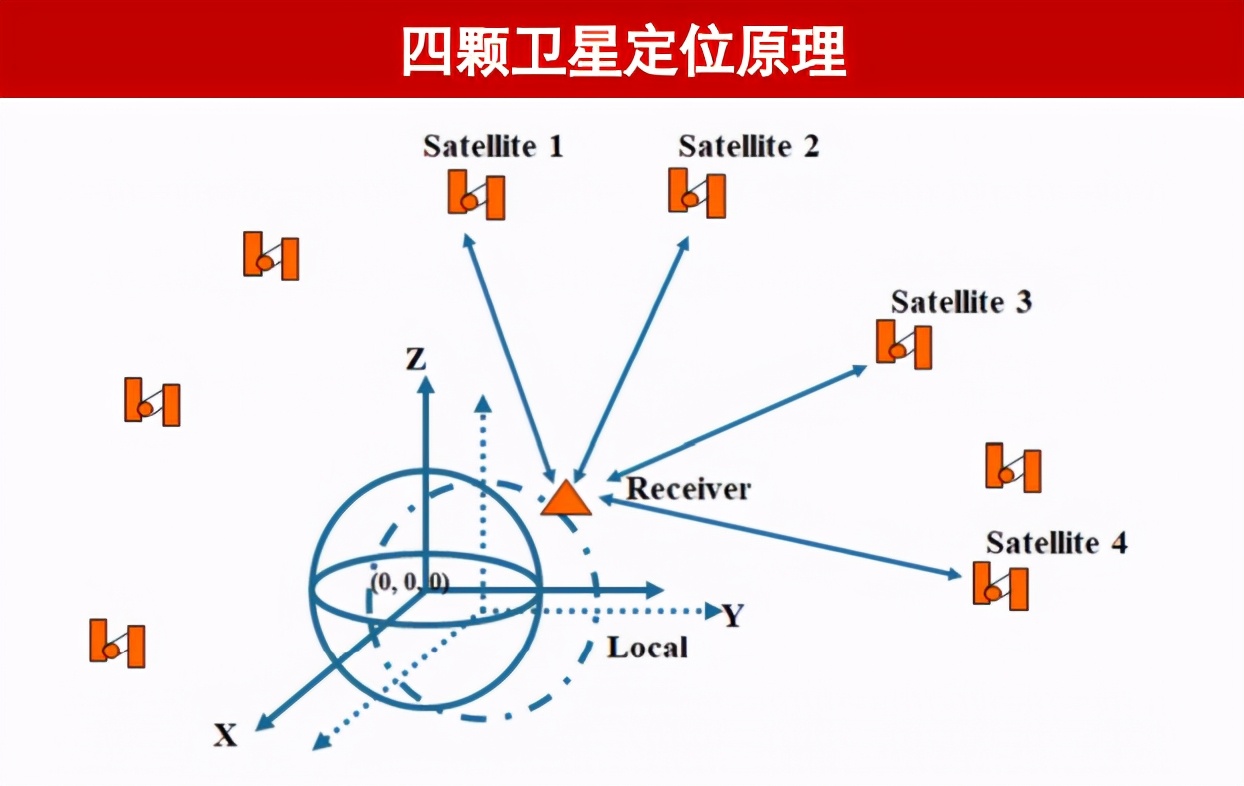 四颗卫星定位原理

Satellite 1

Satellite 2

Satellite 3

Z

Receiver

Satellite 4

(0, 0, 0)

Y

Local

X